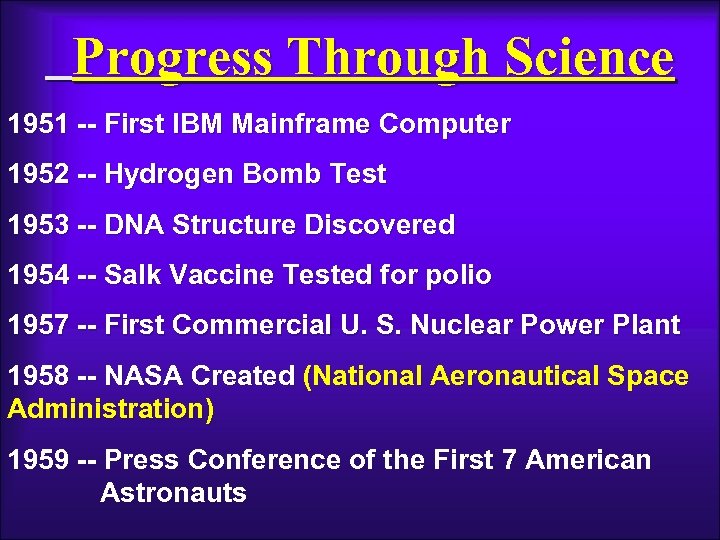 Progress Through Science

1951 -- First IBM Mainframe Computer

1952 -- Hydrogen Bomb Test

1953 -- DNA Structure Discovered

1954 -- Salk Vaccine Tested for polio

1957 -- First Commercial U. S. Nuclear Power Plant

1958 -- NASA Created (National Aeronautical Space Administration)

1959 -- Press Conference of the First 7 American Astronauts